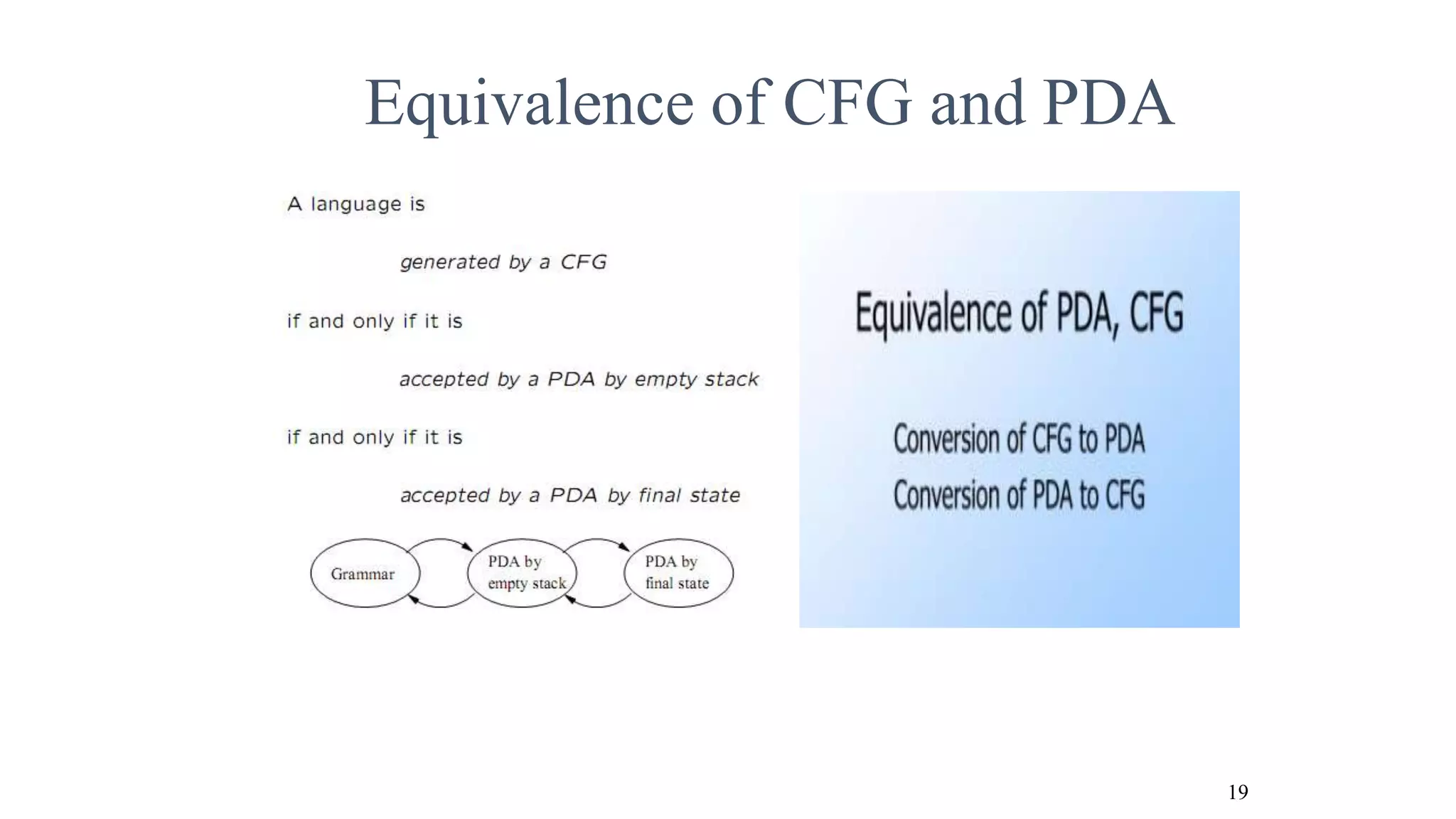 Equivalence of CFG and PDA

A language is

generated by a CFG

if and only if it is

accepted by a PDA by empty stack

if and only if it is

accepted by a PDA by final state

Grammar

PDA by empty stack

PDA by final state

Equivalence of PDA, CFG

Conversion of CFG to PDA

Conversion of PDA to CFG

19